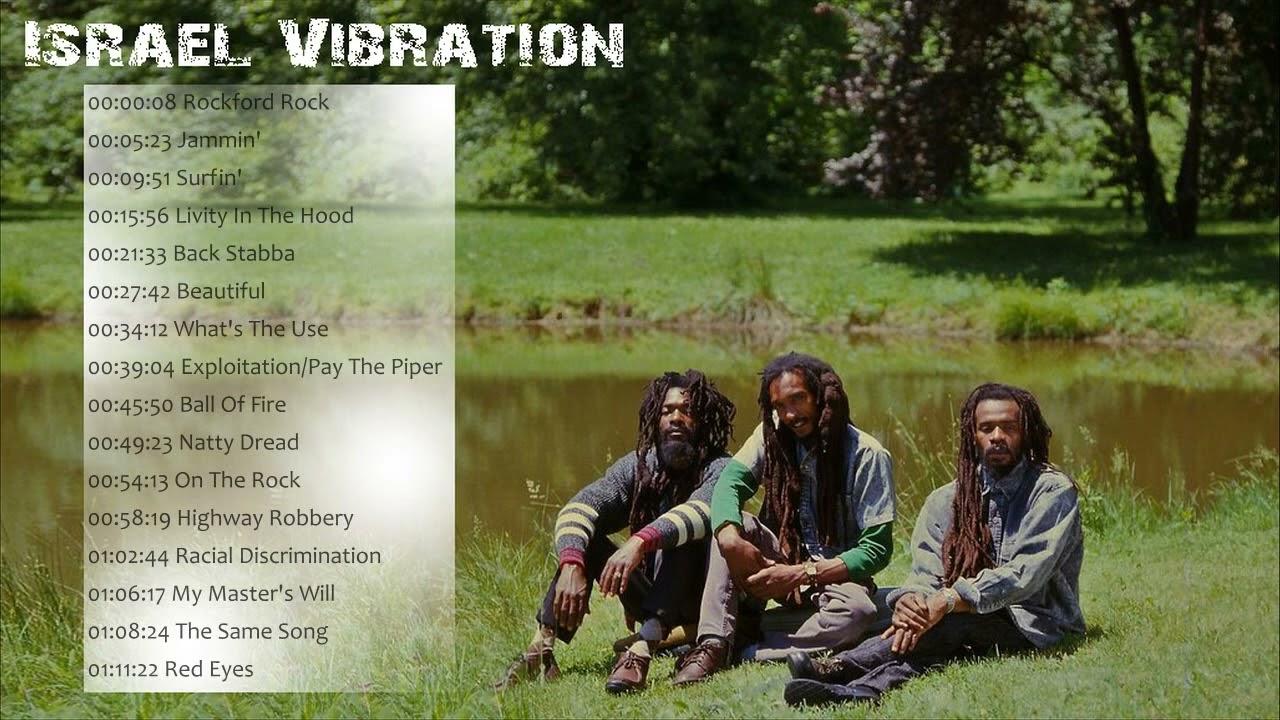 ISRAEL VIBRATION

00:00:08 Rockford Rock
00:05:23 Jammin'
00:09:51 Surfin'
00:15:56 Livity In The Hood
00:21:33 Back Stabba
00:27:42 Beautiful
00:34:12 What's The Use
00:39:04 Exploitation/Pay The Piper
00:45:50 Ball Of Fire
00:49:23 Natty Dread
00:54:13 On The Rock
00:58:19 Highway Robbery
01:02:44 Racial Discrimination
01:06:17 My Master's Will
01:08:24 The Same Song
01:11:22 Red Eyes